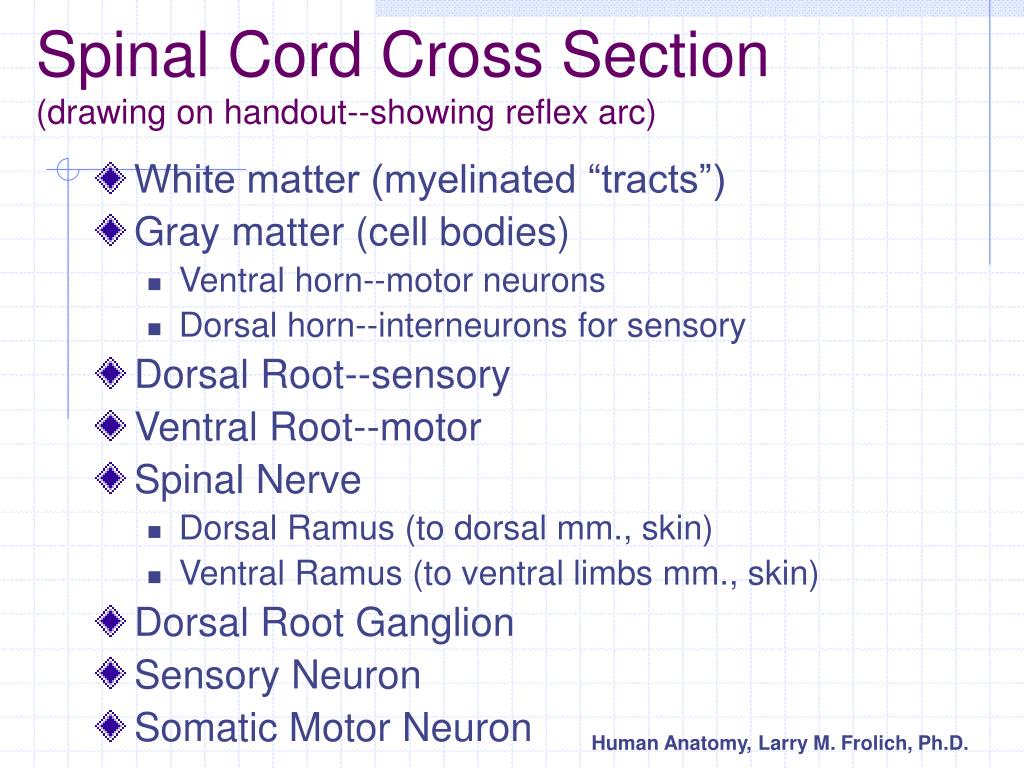 Spinal Cord Cross Section
(drawing on handout--showing reflex arc)

White matter (myelinated “tracts”)
Gray matter (cell bodies)
Ventral horn--motor neurons
Dorsal horn--interneurons for sensory
Dorsal Root--sensory
Ventral Root--motor
Spinal Nerve
Dorsal Ramus (to dorsal mm., skin)
Ventral Ramus (to ventral limbs mm., skin)
Dorsal Root Ganglion
Sensory Neuron
Somatic Motor Neuron

Human Anatomy, Larry M. Frolich, Ph.D.